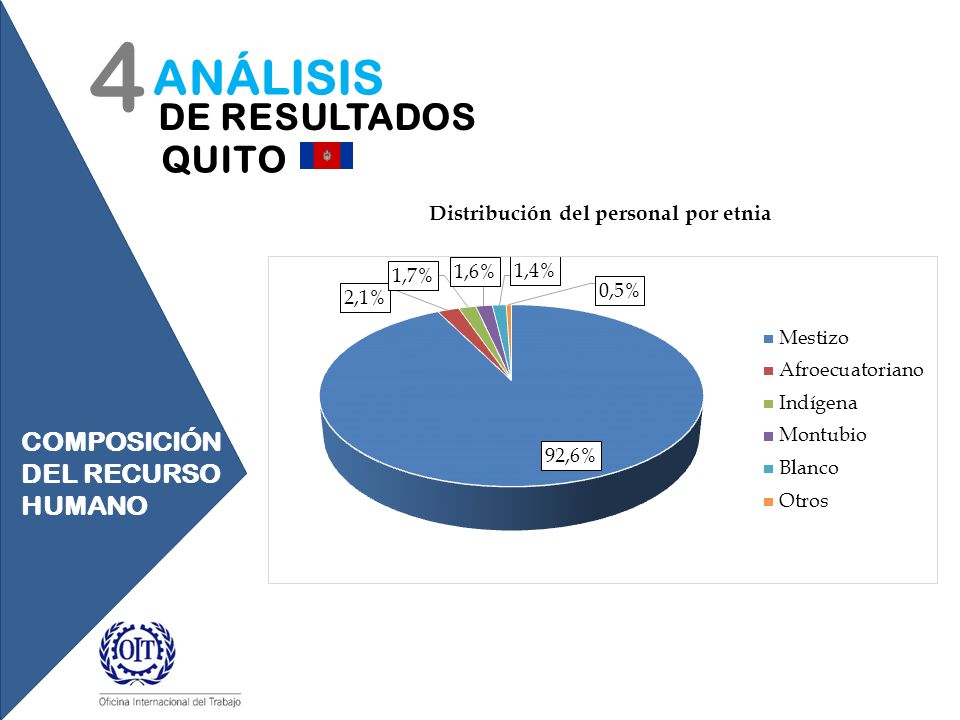 4 ANÁLISIS DE RESULTADOS QUITO

Distribución del personal por etnia

2,1%
1,7%
1,6%
1,4%
0,5%
92,6%

Mestizo
Afroecuatoriano
Indígena
Montubio
Blanco
Otros

COMPOSICIÓN DEL RECURSO HUMANO

OIT
Oficina Internacional del Trabajo